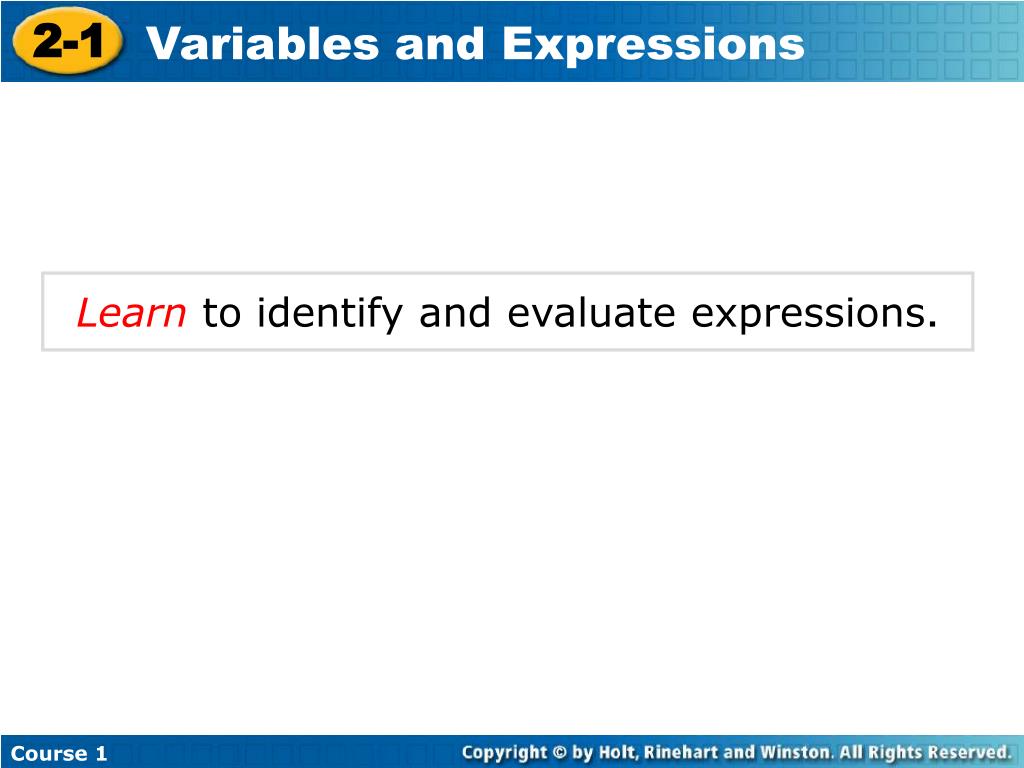 2-1 Variables and Expressions

Learn to identify and evaluate expressions.

Course 1

Copyright © by Holt, Rinehart and Winston. All Rights Reserved.